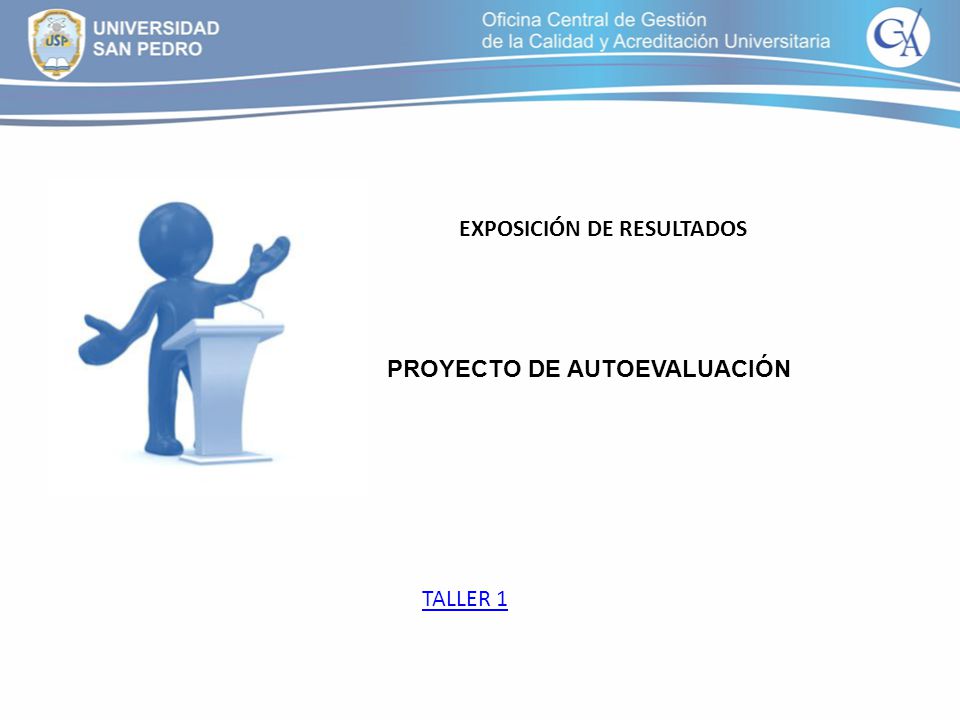 USP

UNIVERSIDAD
SAN PEDRO

Oficina Central de Gestión
de la Calidad y Acreditación Universitaria

CA

EXPOSICIÓN DE RESULTADOS

PROYECTO DE AUTOEVALUACIÓN

TALLER 1